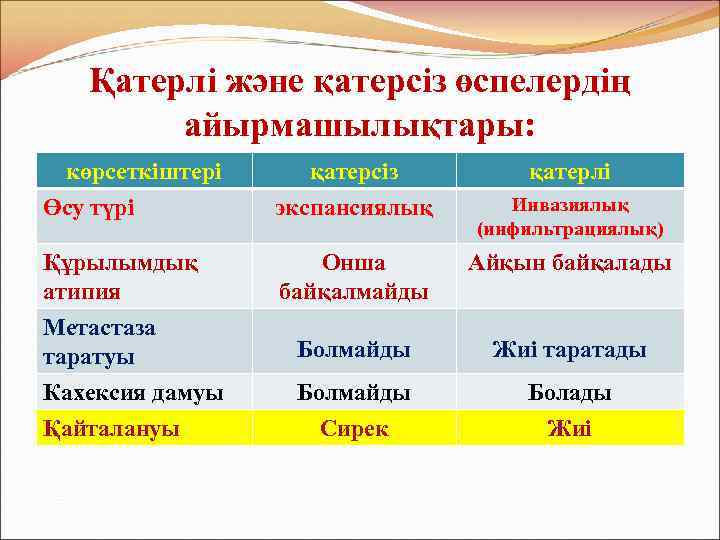 Қатерлі және қатерсіз өспелердің айырмашылықтары:

| көрсеткіштері | қатерсіз | қатерлі |
|---|---|---|
| Өсу түрі | экспансиялық | Инвазиялық (инфильтрациялық) |
| Құрылымдық атипия | Онша байқалмайды | Айқын байқалады |
| Метастаза таратуы | Болмайды | Жиі таратады |
| Кахексия дамуы | Болмайды | Болады |
| Қайталануы | Сирек | Жиі |